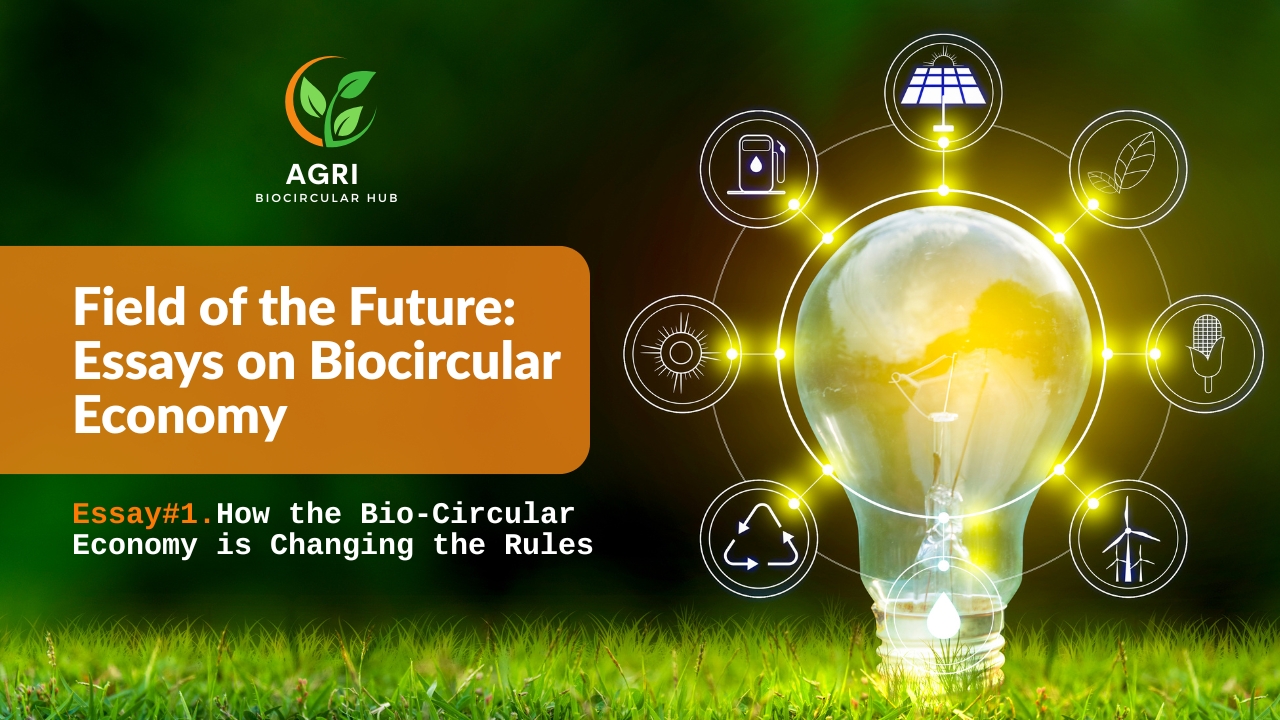 AGRI
BIOCIRCULAR HUB

Field of the Future: Essays on Biocircular Economy

Essay#1.How the Bio-Circular Economy is Changing the Rules